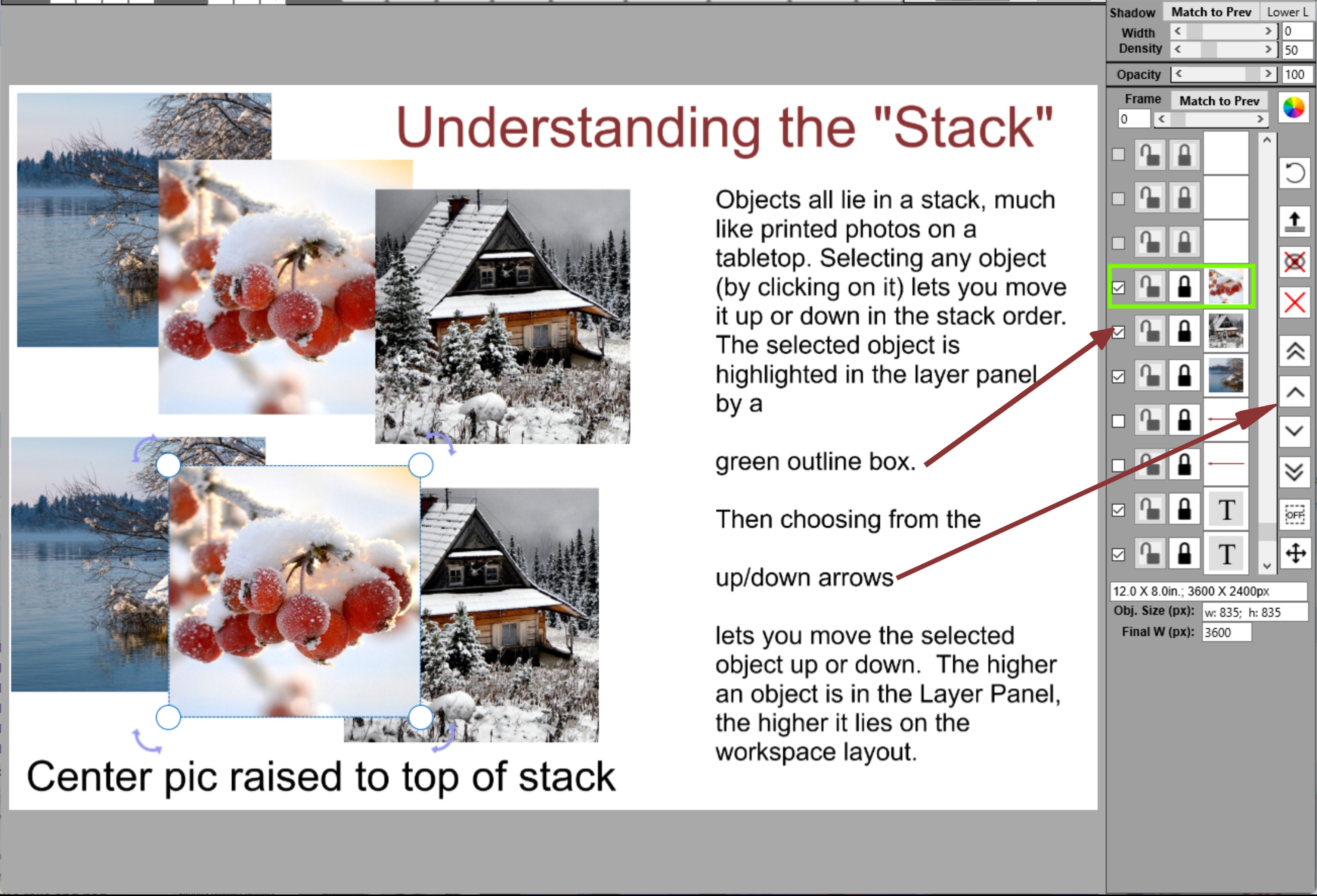 Understanding the "Stack"

Objects all lie in a stack, much like printed photos on a tabletop. Selecting any object (by clicking on it) lets you move it up or down in the stack order. The selected object is highlighted in the layer panel by a

green outline box.

Then choosing from the

up/down arrows

lets you move the selected object up or down. The higher an object is in the Layer Panel, the higher it lies on the workspace layout.

Center pic raised to top of stack

Shadow Match to Prev Lower L
Width 0
Density 50
Opacity 100
Frame Match to Prev
0
T
T
OFF
12.0 X 8.0in.; 3600 X 2400px
Obj. Size (px): w: 835; h: 835
Final W (px): 3600